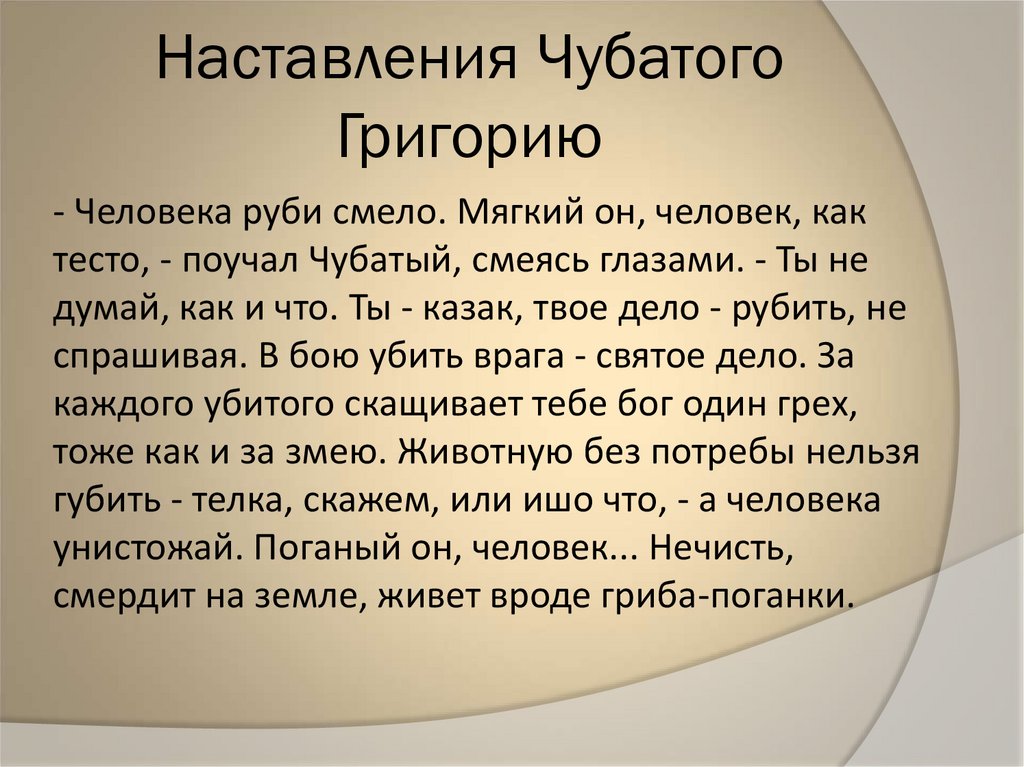 Наставления Чубатого Григорию

- Человека руби смело. Мягкий он, человек, как тесто, - поучал Чубатый, смеясь глазами. - Ты не думай, как и что. Ты - казак, твое дело - рубить, не спрашивая. В бою убить врага - святое дело. За каждого убитого скащивает тебе бог один грех, тоже как и за змею. Животную без потребы нельзя губить - телка, скажем, или ишо что, - а человека унистожай. Поганый он, человек... Нечисть, смердит на земле, живет вроде гриба-поганки.